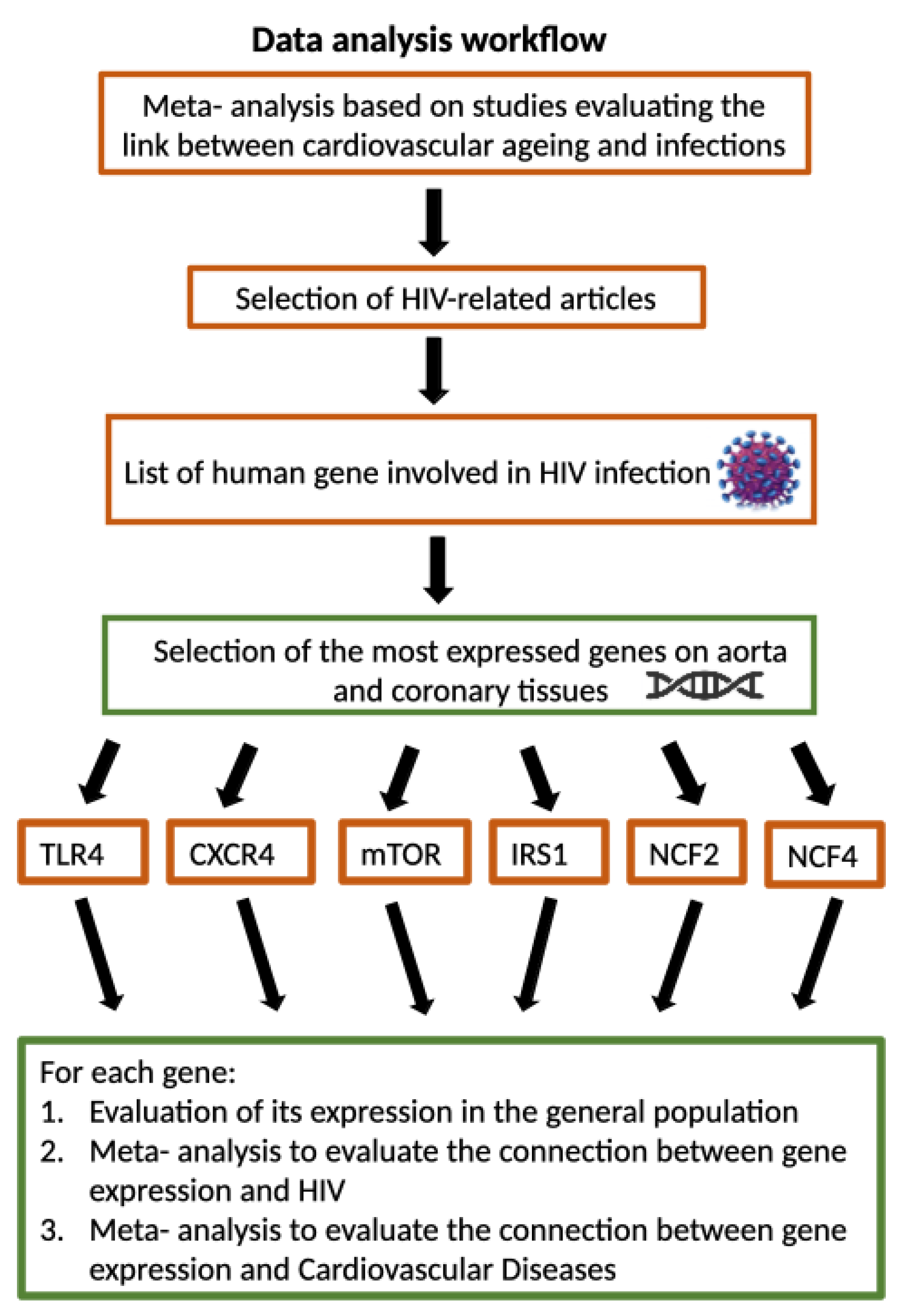 Data analysis workflow

Meta- analysis based on studies evaluating the link between cardiovascular ageing and infections

Selection of HIV-related articles

List of human gene involved in HIV infection

Selection of the most expressed genes on aorta and coronary tissues

TLR4

CXCR4

mTOR

IRS1

NCF2

NCF4

For each gene:
1. Evaluation of its expression in the general population
2. Meta- analysis to evaluate the connection between gene expression and HIV
3. Meta- analysis to evaluate the connection between gene expression and Cardiovascular Diseases